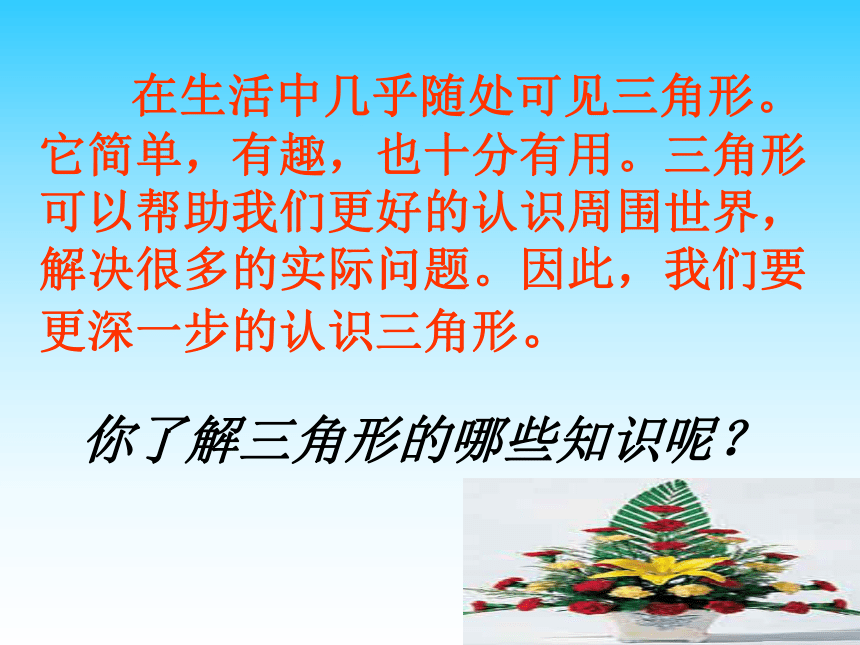 在生活中几乎随处可见三角形。它简单，有趣，也十分有用。三角形可以帮助我们更好的认识周围世界，解决很多的实际问题。因此，我们要更深一步的认识三角形。

你了解三角形的哪些知识呢？